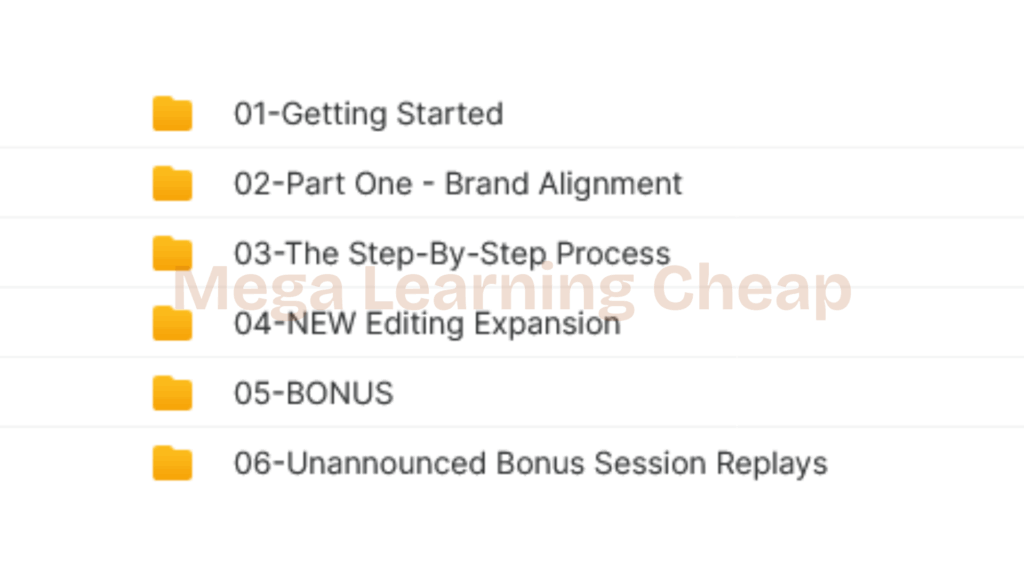 01-Getting Started
02-Part One - Brand Alignment
03-The Step-By-Step Process
Mega Learning Cheap
04-NEW Editing Expansion
05-BONUS
06-Unannounced Bonus Session Replays